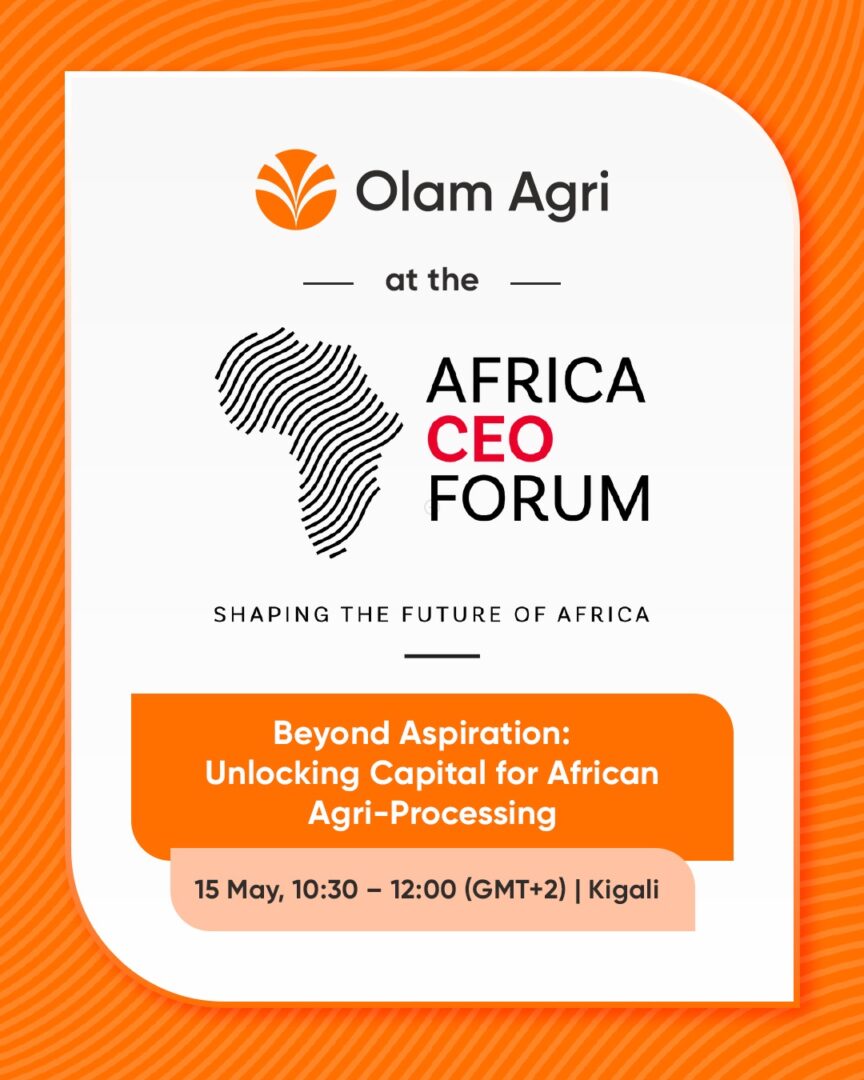 Olam Agri

at the

AFRICA
CEO
FORUM

SHAPING THE FUTURE OF AFRICA

Beyond Aspiration: Unlocking Capital for African Agri-Processing

15 May, 10:30 – 12:00 (GMT+2) | Kigali